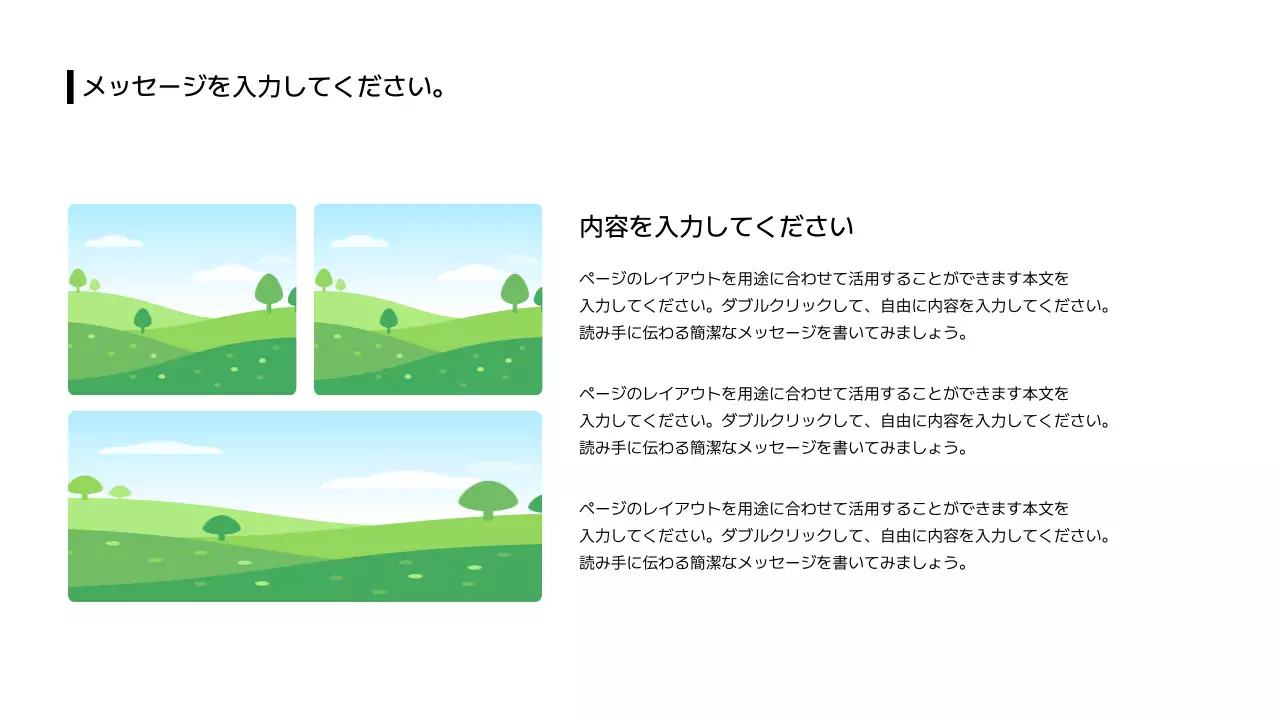 メッセージを入力してください。

内容を入力してください

ページのレイアウトを用途に合わせて活用することができます本文を入力してください。ダブルクリックして、自由に内容を入力してください。読み手に伝わる簡潔なメッセージを書いてみましょう。

ページのレイアウトを用途に合わせて活用することができます本文を入力してください。ダブルクリックして、自由に内容を入力してください。読み手に伝わる簡潔なメッセージを書いてみましょう。

ページのレイアウトを用途に合わせて活用することができます本文を入力してください。ダブルクリックして、自由に内容を入力してください。読み手に伝わる簡潔なメッセージを書いてみましょう。